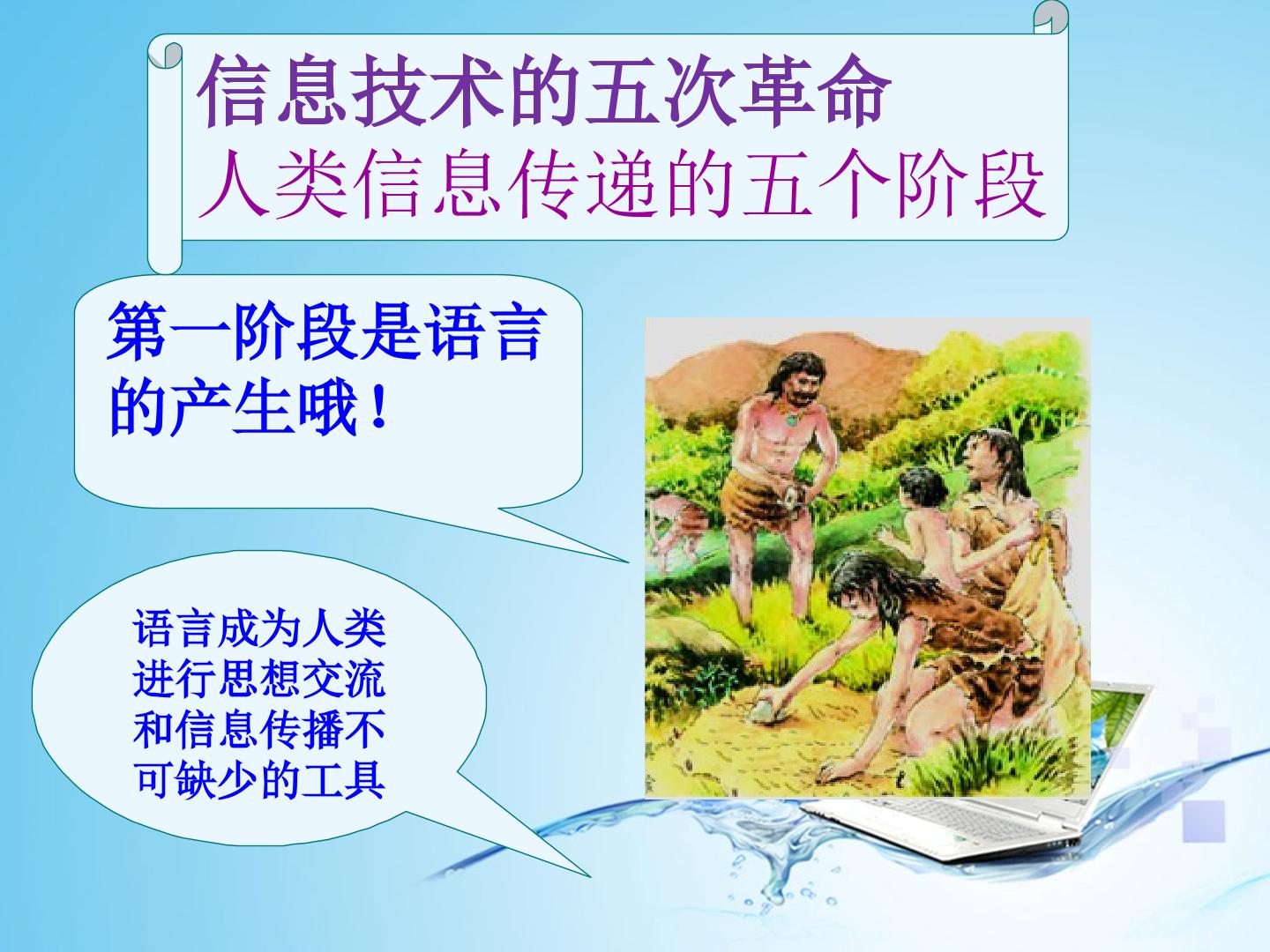 信息技术的五次革命
人类信息传递的五个阶段

第一阶段是语言的产生哦！

语言成为人类进行思想交流和信息传播不可缺少的工具